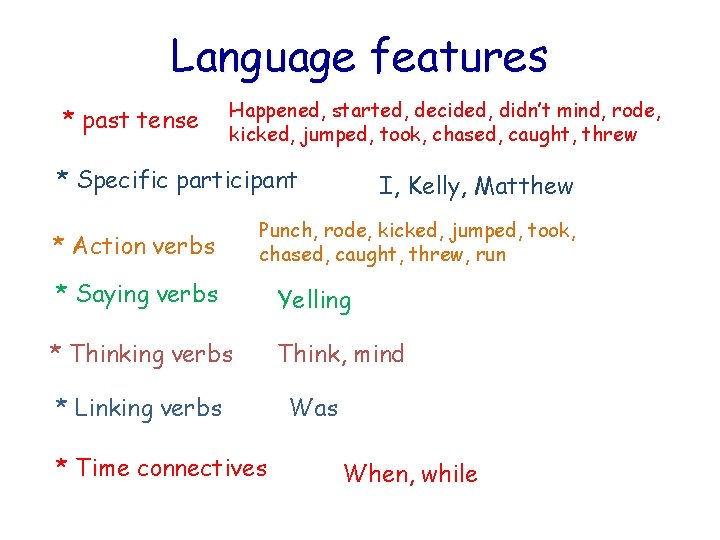 Language features

* past tense Happened, started, decided, didn't mind, rode, kicked, jumped, took, chased, caught, threw

* Specific participant I, Kelly, Matthew

* Action verbs Punch, rode, kicked, jumped, took, chased, caught, threw, run

* Saying verbs Yelling

* Thinking verbs Think, mind

* Linking verbs Was

* Time connectives When, while